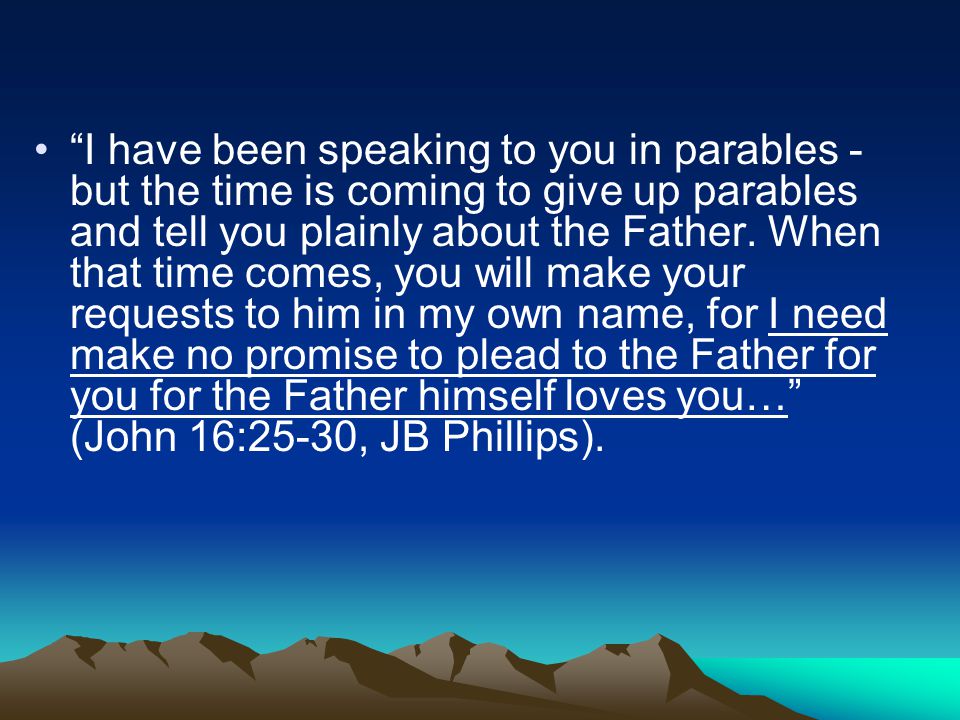 • “I have been speaking to you in parables - but the time is coming to give up parables and tell you plainly about the Father. When that time comes, you will make your requests to him in my own name, for I need make no promise to plead to the Father for you for the Father himself loves you…” (John 16:25-30, JB Phillips).